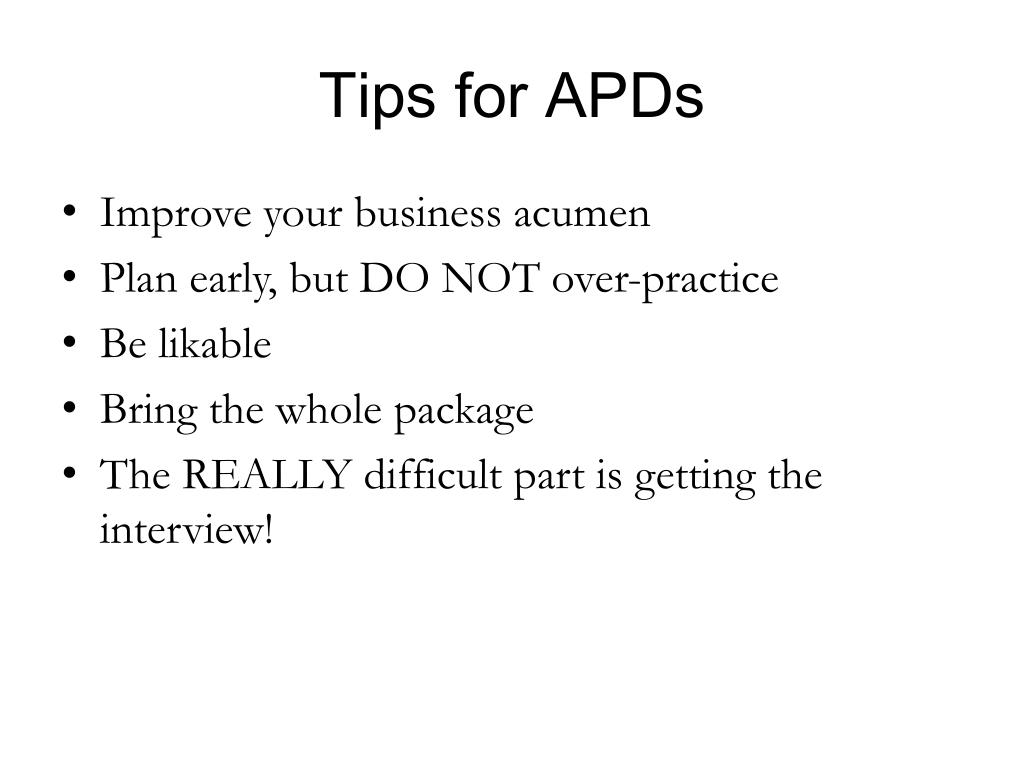 Tips for APDs

• Improve your business acumen
• Plan early, but DO NOT over-practice
• Be likable
• Bring the whole package
• The REALLY difficult part is getting the interview!